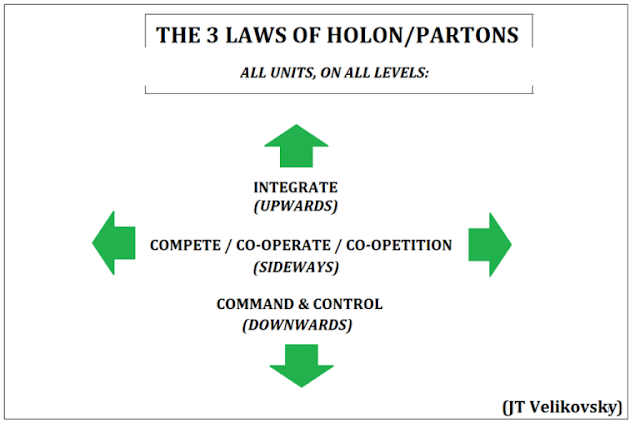 THE 3 LAWS OF HOLON/PARTONS

ALL UNITS, ON ALL LEVELS:

INTEGRATE
(UPWARDS)

COMPETE / CO-OPERATE / CO-OPETITION
(SIDEWAYS)

COMMAND & CONTROL
(DOWNWARDS)

(JT Velikovsky)